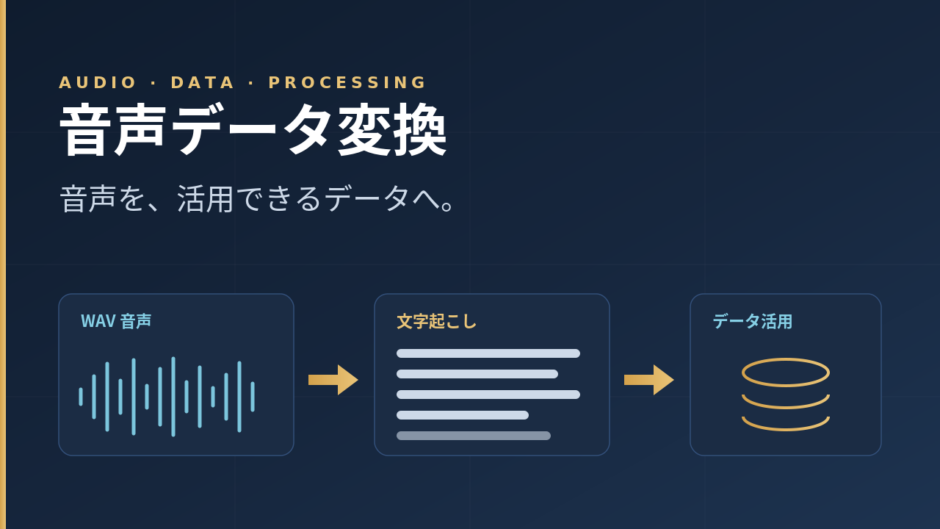 AUDIO · DATA · PROCESSING

音声データ変換

音声を、活用できるデータへ。

WAV 音声

文字起こし

データ活用